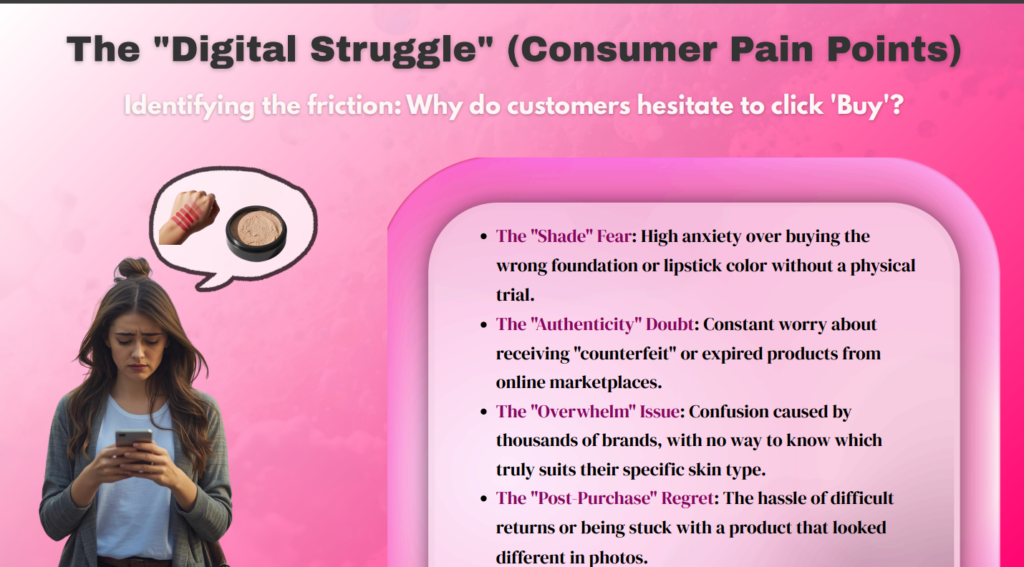 The "Digital Struggle" (Consumer Pain Points)

Identifying the friction: Why do customers hesitate to click 'Buy'?

- The "Shade" Fear: High anxiety over buying the wrong foundation or lipstick color without a physical trial.
- The "Authenticity" Doubt: Constant worry about receiving "counterfeit" or expired products from online marketplaces.
- The "Overwhelm" Issue: Confusion caused by thousands of brands, with no way to know which truly suits their specific skin type.
- The "Post-Purchase" Regret: The hassle of difficult returns or being stuck with a product that looked different in photos.